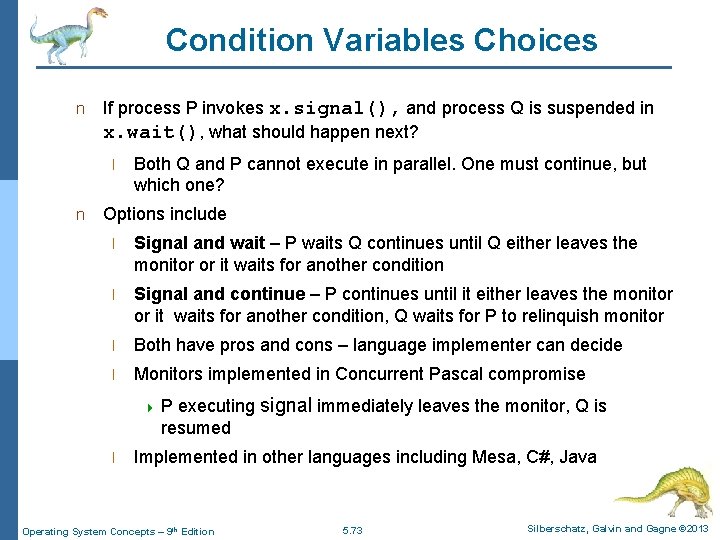 Condition Variables Choices

n If process P invokes x.signal(), and process Q is suspended in x.wait(), what should happen next?

l Both Q and P cannot execute in parallel. One must continue, but which one?

n Options include

l Signal and wait – P waits Q continues until Q either leaves the monitor or it waits for another condition

l Signal and continue – P continues until it either leaves the monitor or it waits for another condition, Q waits for P to relinquish monitor

l Both have pros and cons – language implementer can decide

l Monitors implemented in Concurrent Pascal compromise

P executing signal immediately leaves the monitor, Q is resumed

l Implemented in other languages including Mesa, C#, Java

Operating System Concepts – 9th Edition 5.73 Silberschatz, Galvin and Gagne ©2013